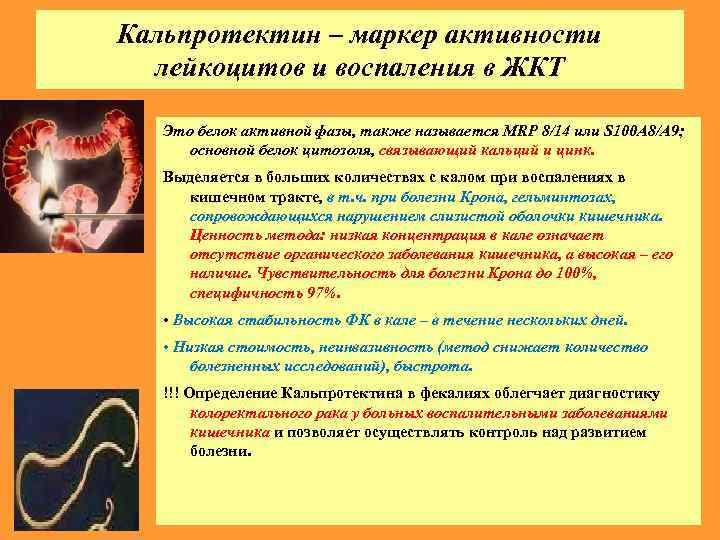 Кальпротектин – маркер активности лейкоцитов и воспаления в ЖКТ

Это белок активной фазы, также называется MRP 8/14 или S100A8/A9; основной белок цитозоля, связывающий кальций и цинк.

Выделяется в больших количествах с калом при воспалениях в кишечном тракте, в т.ч. при болезни Крона, гельминтозах, сопровождающихся нарушением слизистой оболочки кишечника. Ценность метода: низкая концентрация в кале означает отсутствие органического заболевания кишечника, а высокая – его наличие. Чувствительность для болезни Крона до 100%, специфичность 97%.

• Высокая стабильность ФК в кале – в течение нескольких дней.

• Низкая стоимость, неинвазивность (метод снижает количество болезненных исследований), быстрота.

!!! Определение Кальпротектина в фекалиях облегчает диагностику колоректального рака у больных воспалительными заболеваниями кишечника и позволяет осуществлять контроль над развитием болезни.